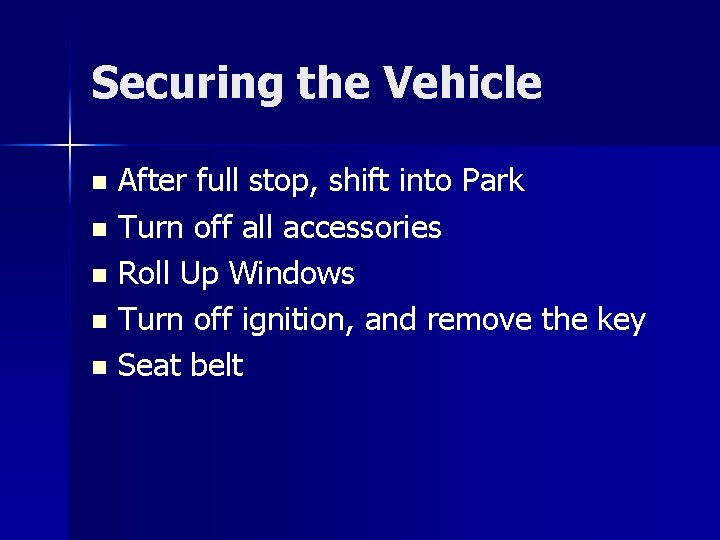 Securing the Vehicle

- After full stop, shift into Park
- Turn off all accessories
- Roll Up Windows
- Turn off ignition, and remove the key
- Seat belt